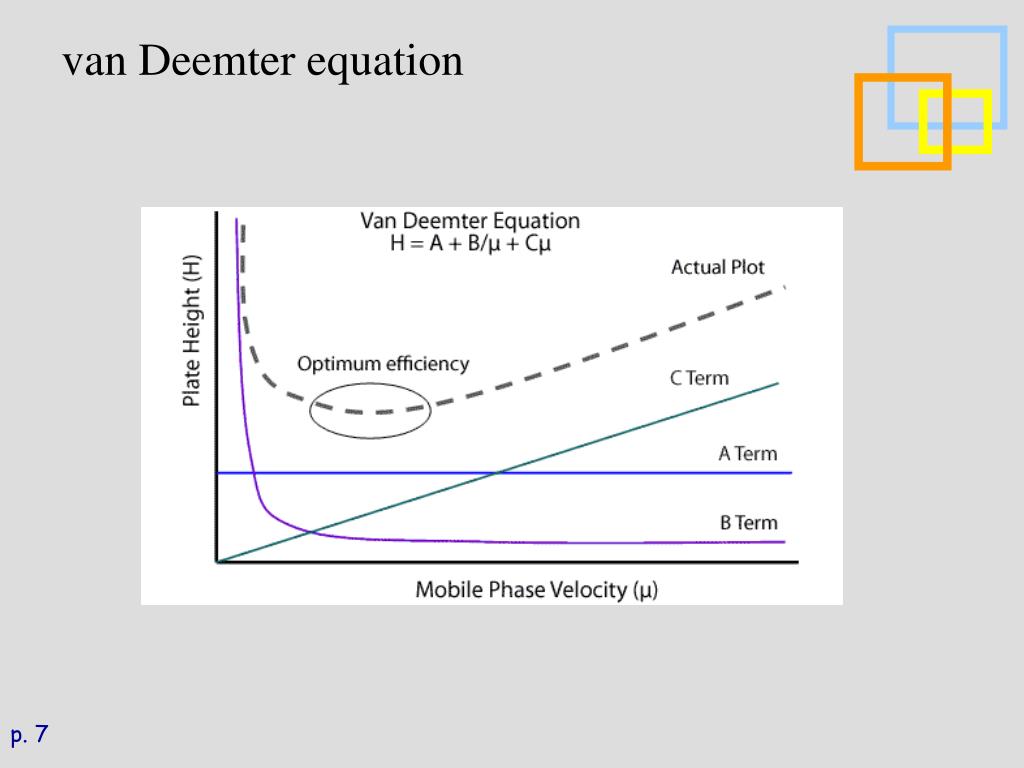 van Deemter equation

Van Deemter Equation
$H = A + B/\mu + C\mu$

Plate Height (H)

Actual Plot

Optimum efficiency

C Term

A Term

B Term

Mobile Phase Velocity (μ)

p. 7